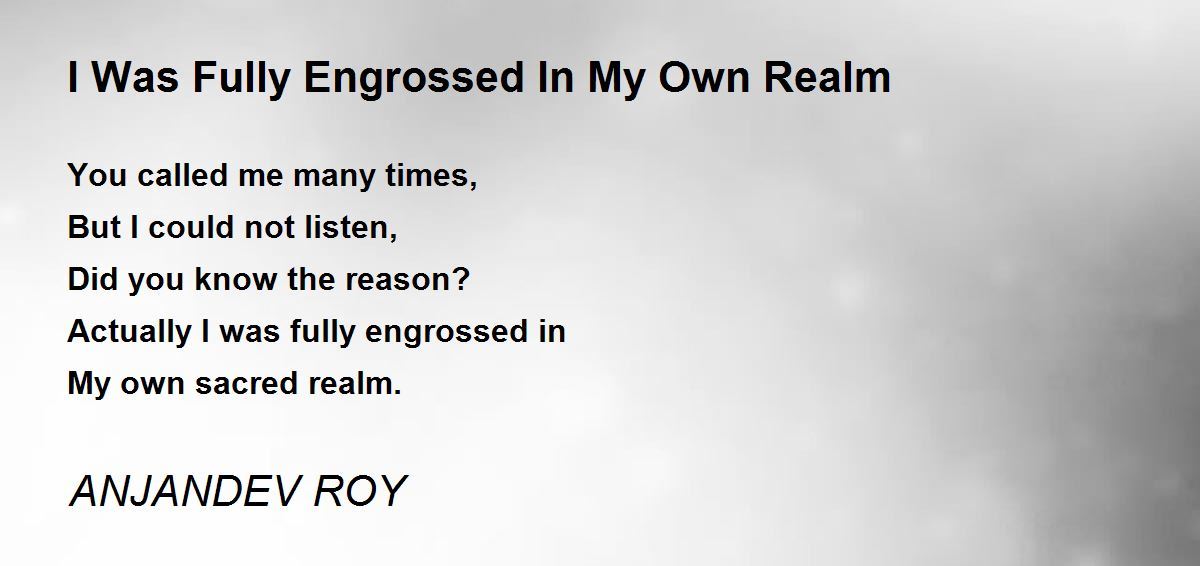 I Was Fully Engrossed In My Own Realm

You called me many times,
But I could not listen,
Did you know the reason?
Actually I was fully engrossed in
My own sacred realm.

ANJANDEV ROY